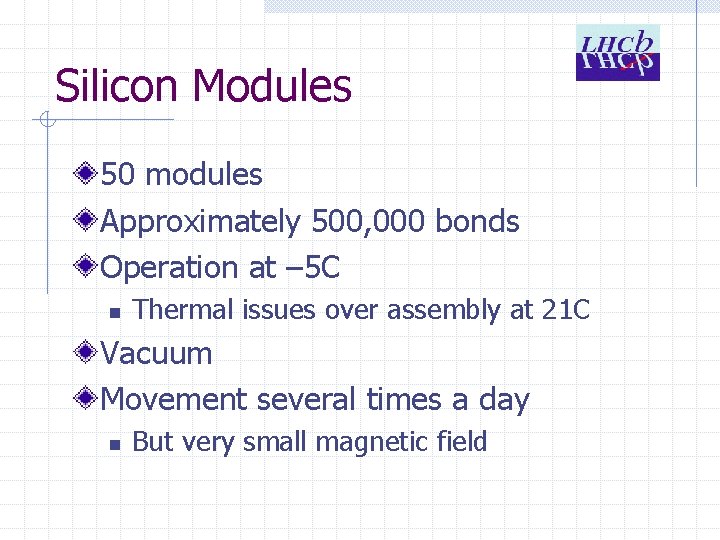 LHCb

Silicon Modules

50 modules

Approximately 500,000 bonds

Operation at –5C

Thermal issues over assembly at 21C

Vacuum

Movement several times a day

But very small magnetic field